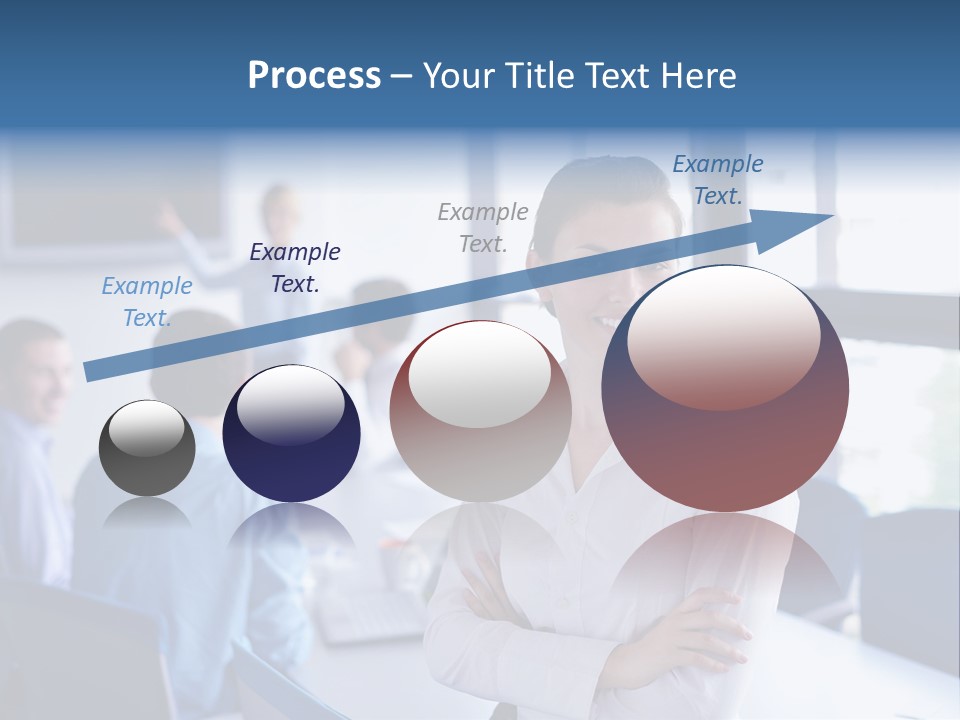 Process – Your Title Text Here

Example Text.

Example Text.

Example Text.

Example Text.